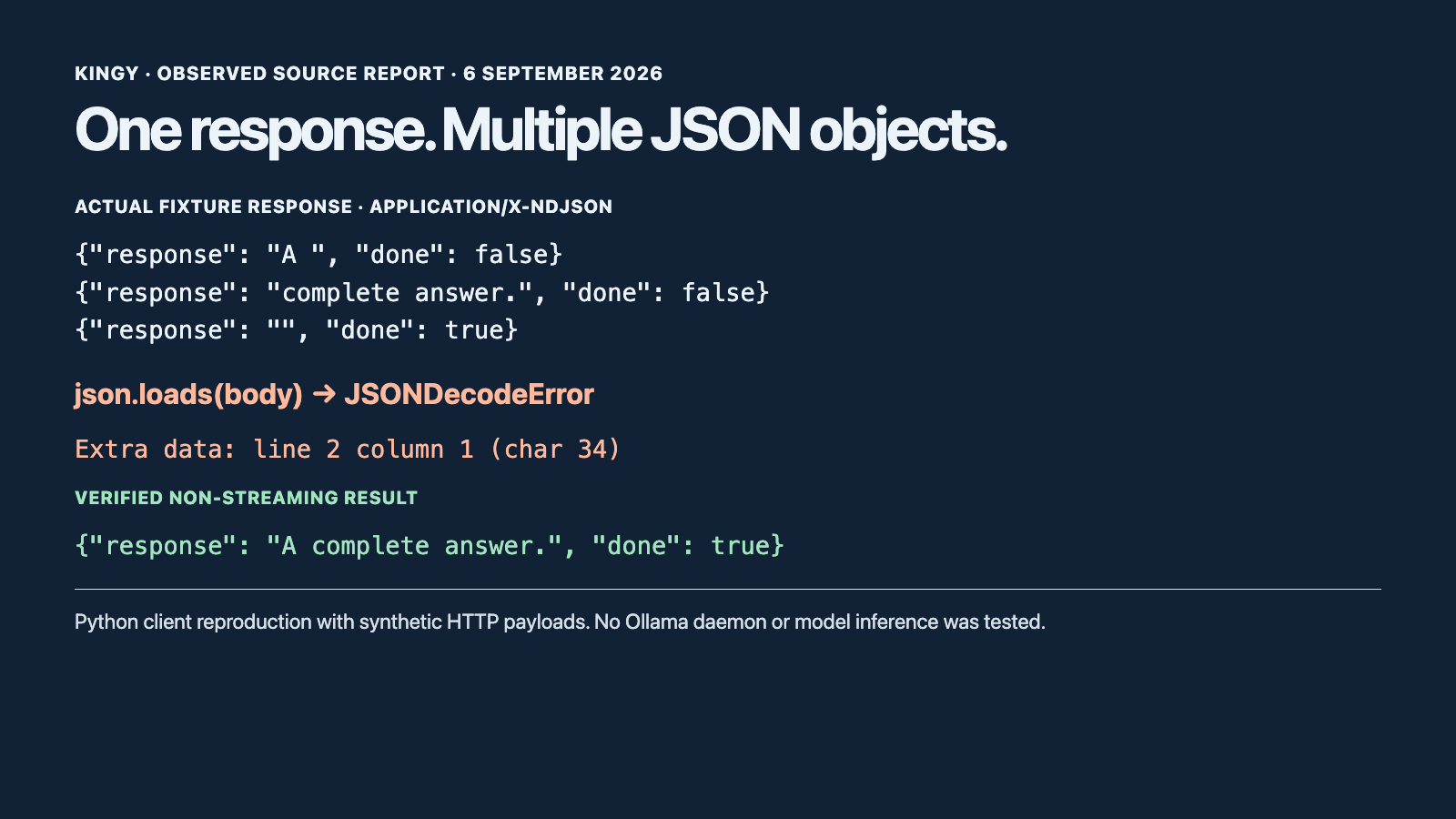 KINGY · OBSERVED SOURCE REPORT · 6 SEPTEMBER 2026

One response. Multiple JSON objects.

ACTUAL FIXTURE RESPONSE · APPLICATION/X-NDJSON

{"response": "A ", "done": false}
{"response": "complete answer.", "done": false}
{"response": "", "done": true}

json.loads(body) → JSONDecodeError

Extra data: line 2 column 1 (char 34)

VERIFIED NON-STREAMING RESULT

{"response": "A complete answer.", "done": true}

Python client reproduction with synthetic HTTP payloads. No Ollama daemon or model inference was tested.